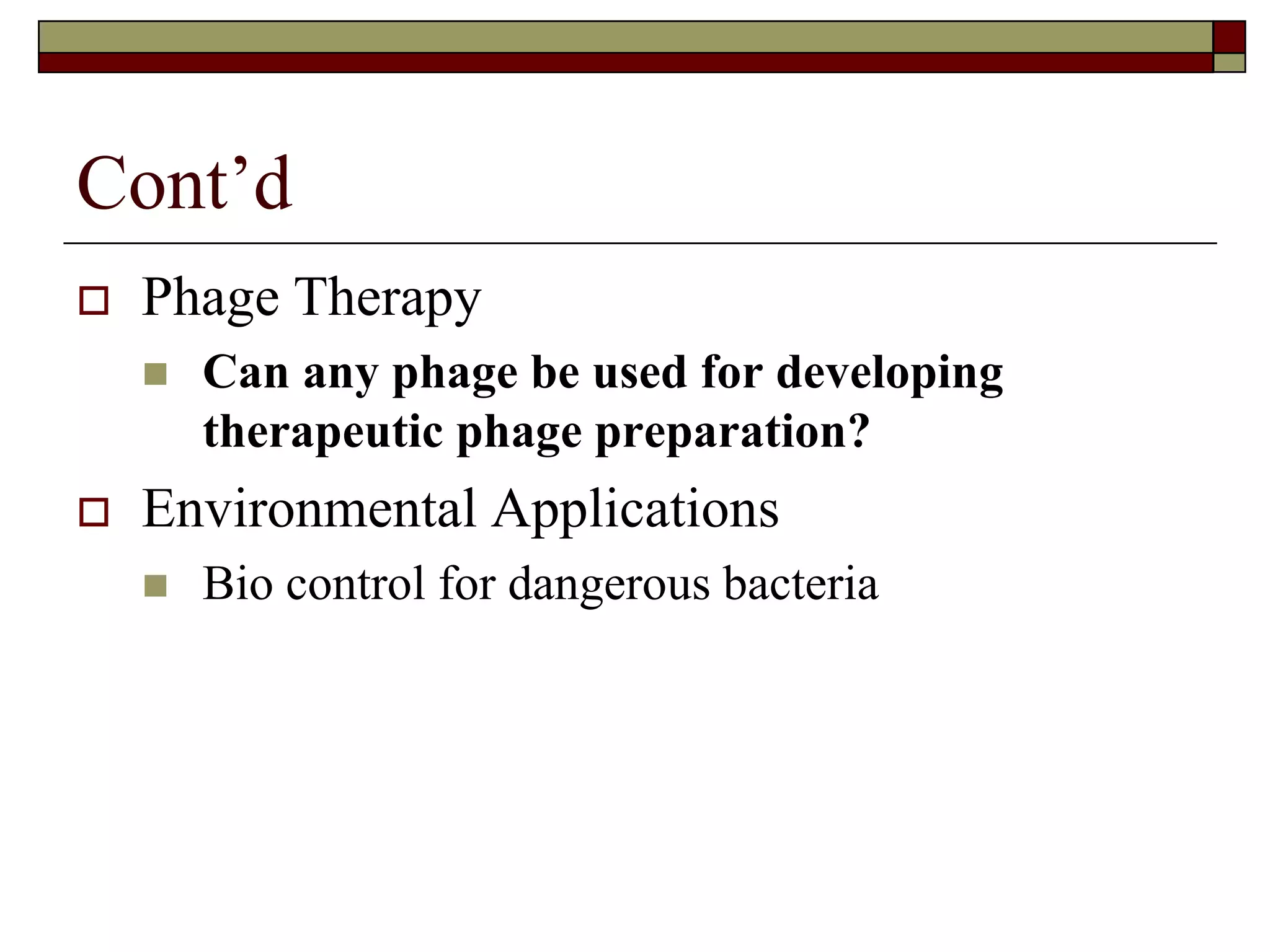 Cont’d

Phage Therapy

Can any phage be used for developing therapeutic phage preparation?

Environmental Applications

Bio control for dangerous bacteria